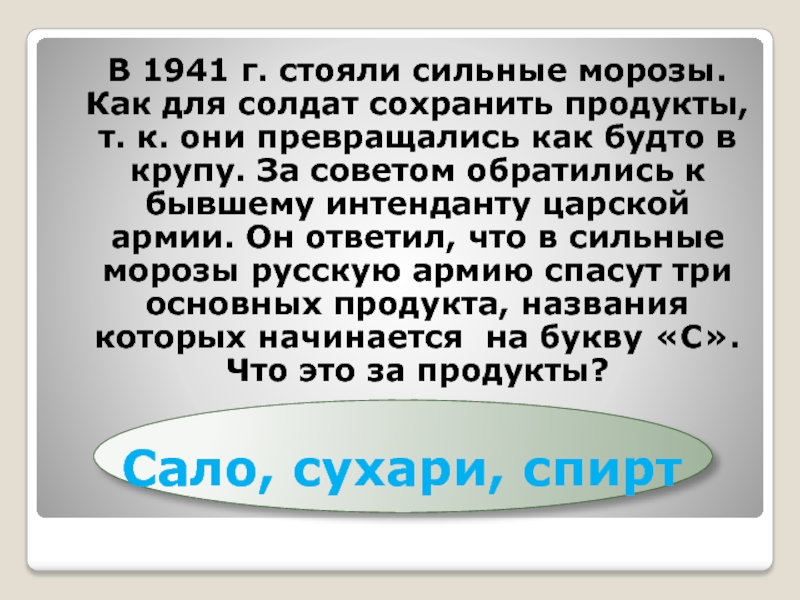 В 1941 г. стояли сильные морозы. Как для солдат сохранить продукты, т. к. они превращались как будто в крупу. За советом обратились к бывшему интенданту царской армии. Он ответил, что в сильные морозы русскую армию спасут три основных продукта, названия которых начинается на букву «С». Что это за продукты?

Сало, сухари, спирт